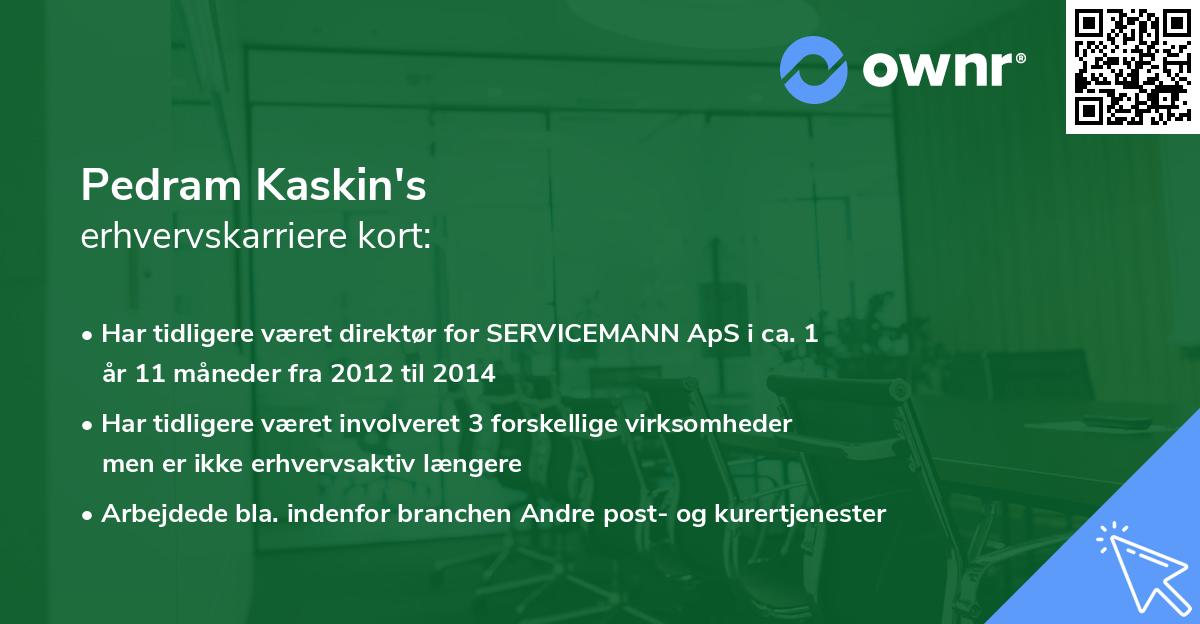 ownr®

Pedram Kaskin's
erhvervskarriere kort:

• Har tidligere været direktør for SERVICEMANN ApS i ca. 1 år 11 måneder fra 2012 til 2014
• Har tidligere været involveret 3 forskellige virksomheder men er ikke erhvervsaktiv længere
• Arbejdede bla. indenfor branchen Andre post- og kurertjenester